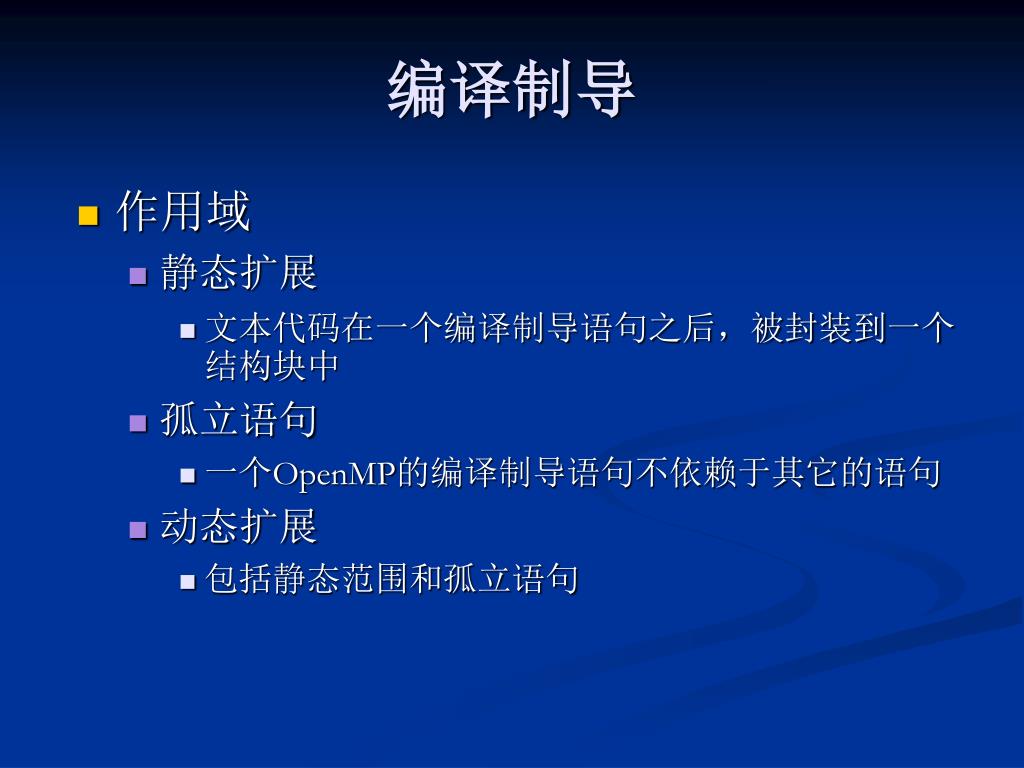 编译制导

作用域

静态扩展

文本代码在一个编译制导语句之后，被封装到一个结构块中

孤立语句

一个OpenMP的编译制导语句不依赖于其它的语句

动态扩展

包括静态范围和孤立语句